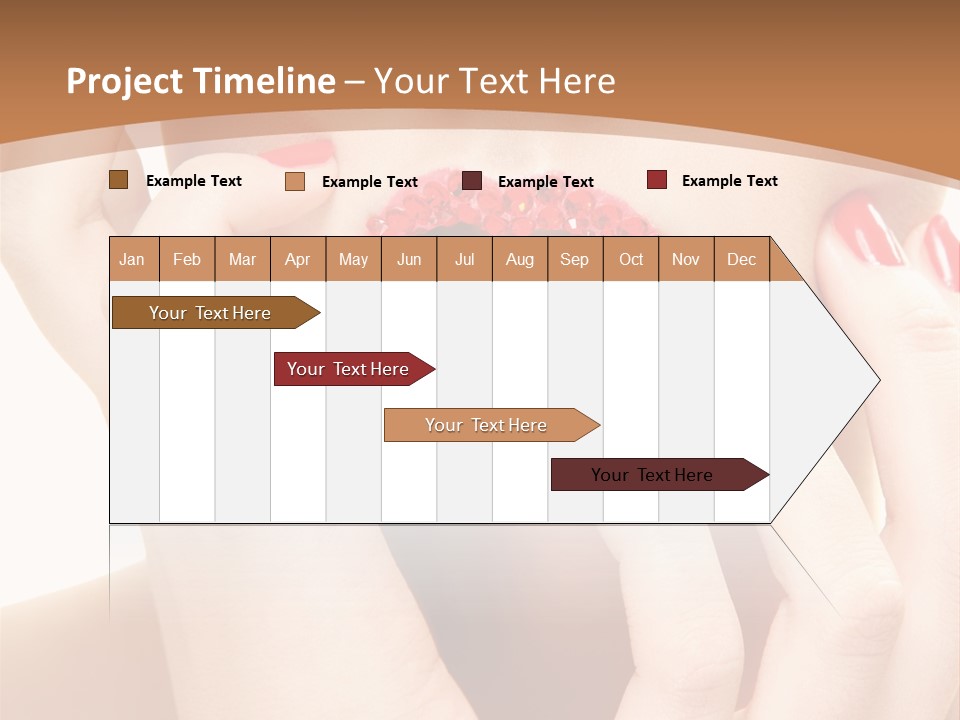 Project Timeline – Your Text Here

Example Text Example Text Example Text Example Text

| Jan | Feb | Mar | Apr | May | Jun | Jul | Aug | Sep | Oct | Nov | Dec |
|---|---|---|---|---|---|---|---|---|---|---|---|

Your Text Here

Your Text Here

Your Text Here

Your Text Here